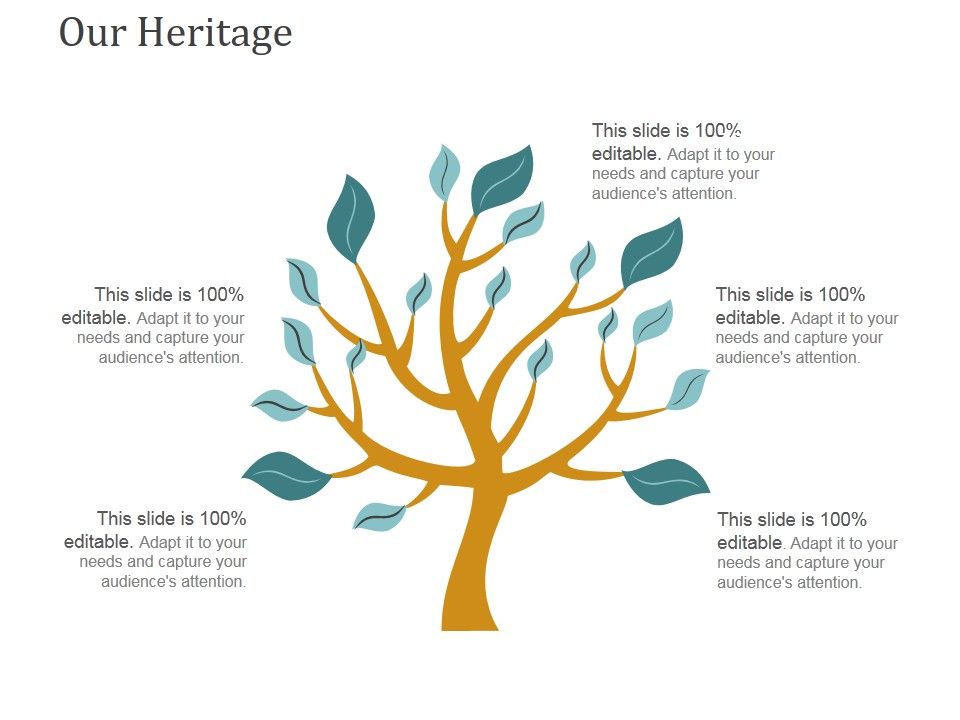 Our Heritage

This slide is 100% editable. Adapt it to your needs and capture your audience's attention.

This slide is 100% editable. Adapt it to your needs and capture your audience's attention.

This slide is 100% editable. Adapt it to your needs and capture your audience's attention.

This slide is 100% editable. Adapt it to your needs and capture your audience's attention.

This slide is 100% editable. Adapt it to your needs and capture your audience's attention.